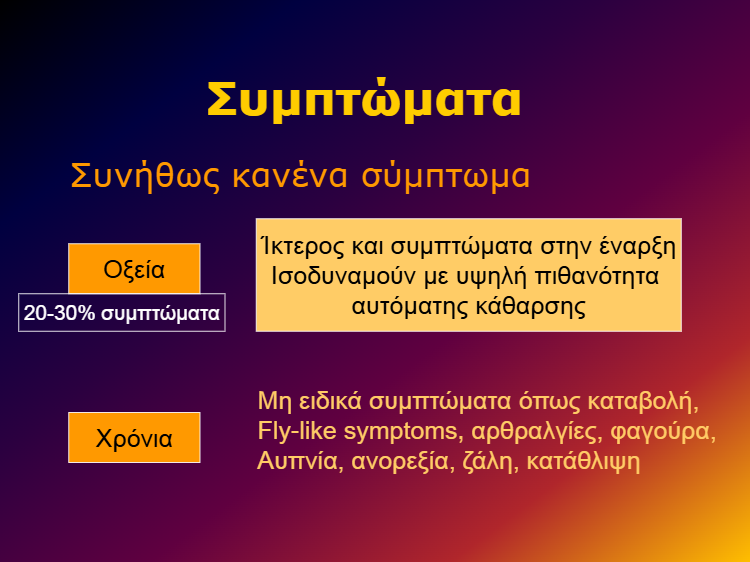 Συμπτώματα

Συνήθως κανένα σύμπτωμα

Οξεία

20-30% συμπτώματα

Ίκτερος και συμπτώματα στην έναρξη Ισοδυναμούν με υψηλή πιθανότητα αυτόματης κάθαρσης

Χρόνια

Μη ειδικά συμπτώματα όπως καταβολή, Fly-like symptoms, αρθραλγίες, φαγούρα, Αυπνία, ανορεξία, ζάλη, κατάθλιψη